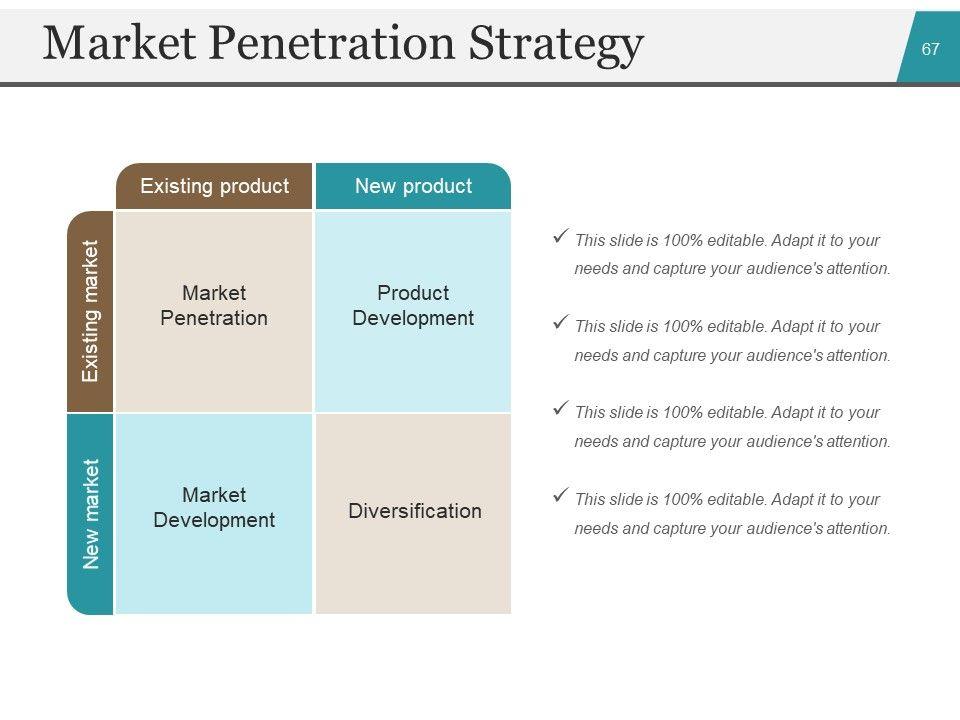 Market Penetration Strategy

67

| | Existing product | New product |
|---|---|---|
| Existing market | Market Penetration | Product Development |
| New market | Market Development | Diversification |

✓ This slide is 100% editable. Adapt it to your needs and capture your audience's attention.

✓ This slide is 100% editable. Adapt it to your needs and capture your audience's attention.

✓ This slide is 100% editable. Adapt it to your needs and capture your audience's attention.

✓ This slide is 100% editable. Adapt it to your needs and capture your audience's attention.